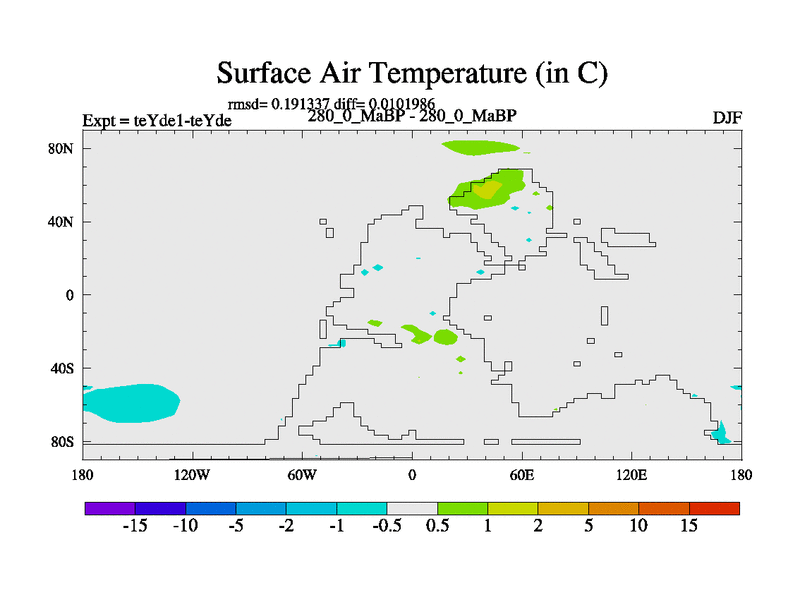 Surface Air Temperature (in C)

rmsd= 0.191337 diff= 0.0101986
Expt = teYde1-teYde 280_0_MaBP - 280_0_MaBP DJF

80N
40N
0
40S
80S

180 120W 60W 0 60E 120E 180

-15 -10 -5 -2 -1 -0.5 0.5 1 2 5 10 15